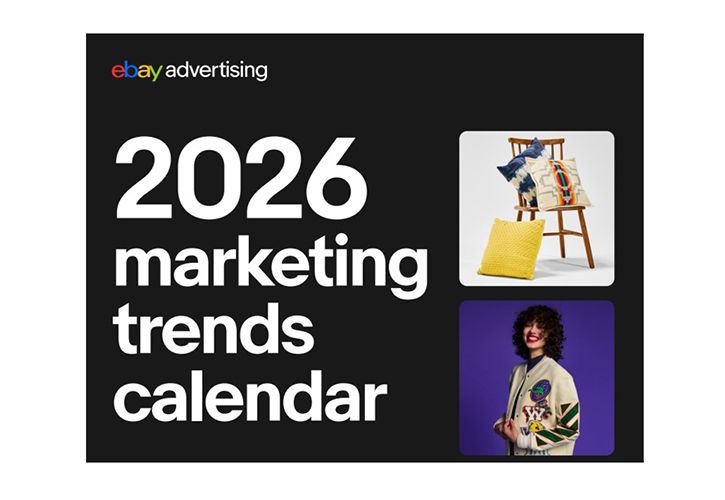 ebay advertising

2026 marketing trends calendar